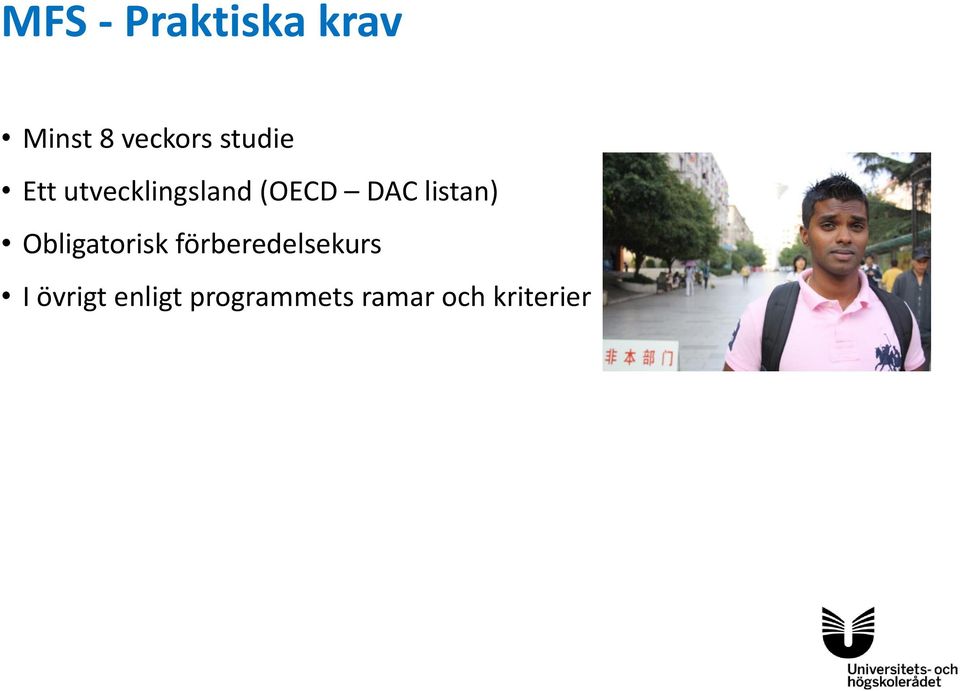 MFS - Praktiska krav

• Minst 8 veckors studie
• Ett utvecklingsland (OECD – DAC listan)
• Obligatorisk förberedelsekurs
• I övrigt enligt programmets ramar och kriterier

非本部门

Universitets- och högskolerådet